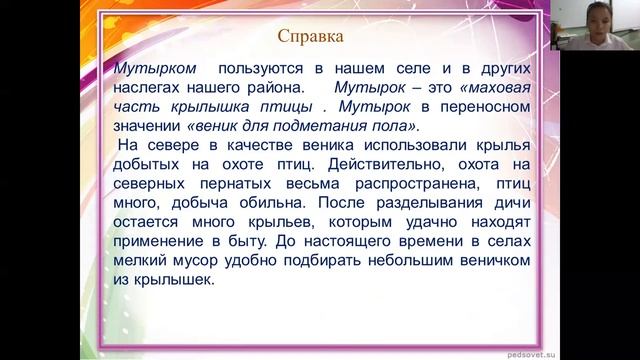 Справка

Мутырком пользуются в нашем селе и в других наслегах нашего района. Мутырок – это «маховая часть крылышка птицы . Мутырок в переносном значении «веник для подметания пола».

На севере в качестве веника использовали крылья добытых на охоте птиц. Действительно, охота на северных пернатых весьма распространена, птиц много, добыча обильна. После разделывания дичи остается много крыльев, которым удачно находят применение в быту. До настоящего времени в селах мелкий мусор удобно подбирать небольшим веничком из крылышек.

pedsovet.su